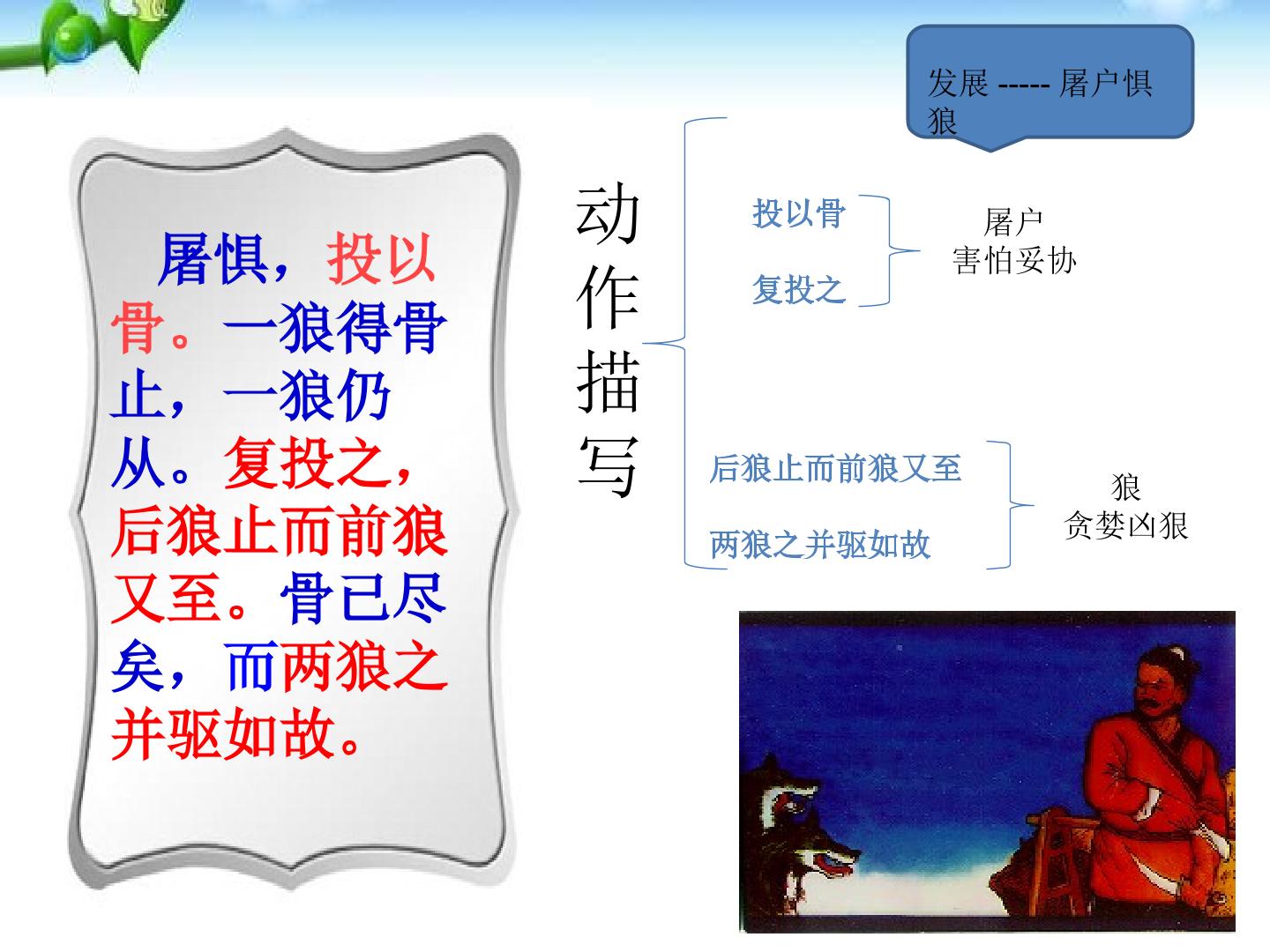 发展 ----- 屠户惧狼

屠惧，投以骨。一狼得骨止，一狼仍从。复投之，后狼止而前狼又至。骨已尽矣，而两狼之并驱如故。

动作描写

投以骨

复投之

屠户
害怕妥协

后狼止而前狼又至

两狼之并驱如故

狼
贪婪凶狠